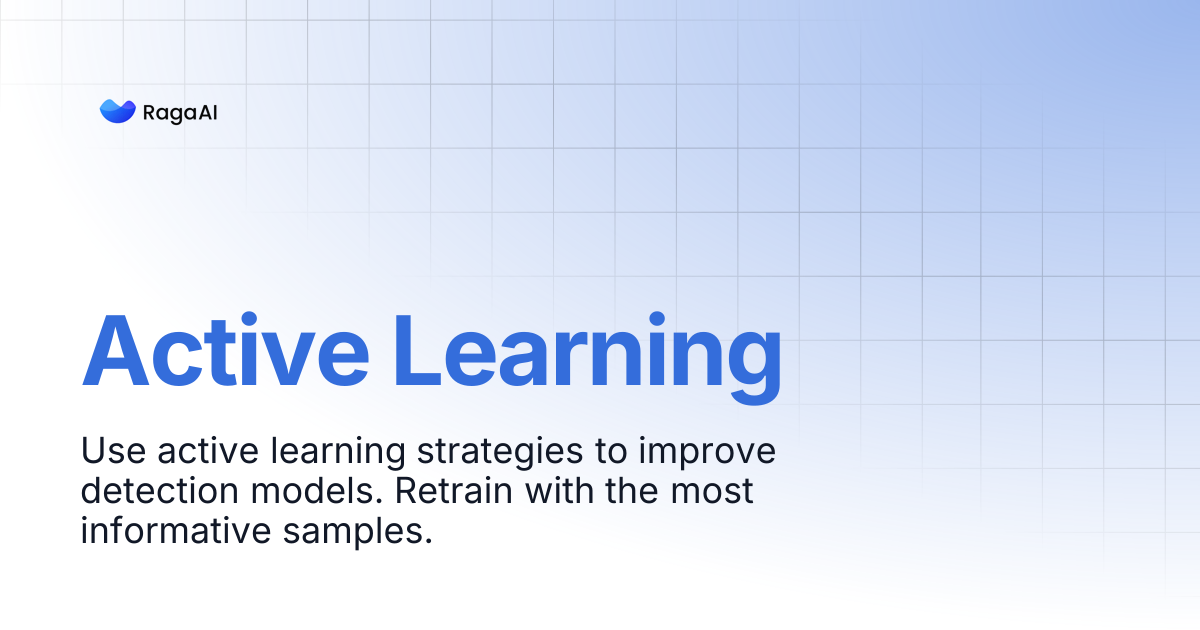 RagaAI

Active Learning

Use active learning strategies to improve detection models. Retrain with the most informative samples.